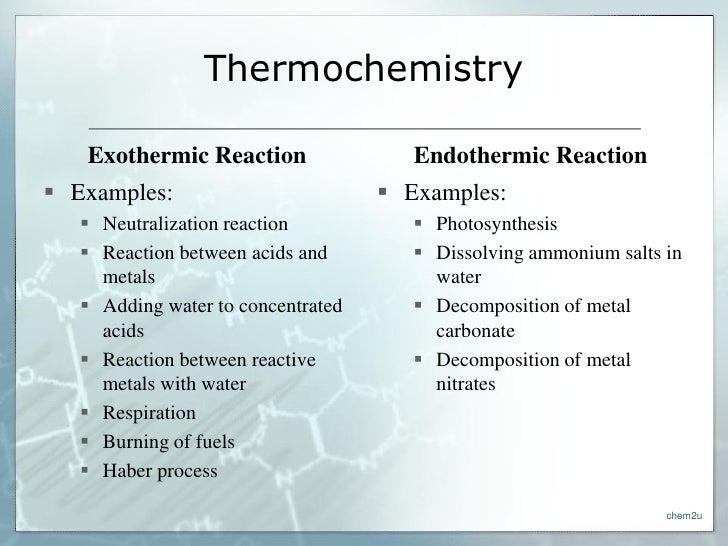 Thermochemistry

Exothermic Reaction

- Examples:
  - Neutralization reaction
  - Reaction between acids and metals
  - Adding water to concentrated acids
  - Reaction between reactive metals with water
  - Respiration
  - Burning of fuels
  - Haber process

Endothermic Reaction

- Examples:
  - Photosynthesis
  - Dissolving ammonium salts in water
  - Decomposition of metal carbonate
  - Decomposition of metal nitrates

chem2u